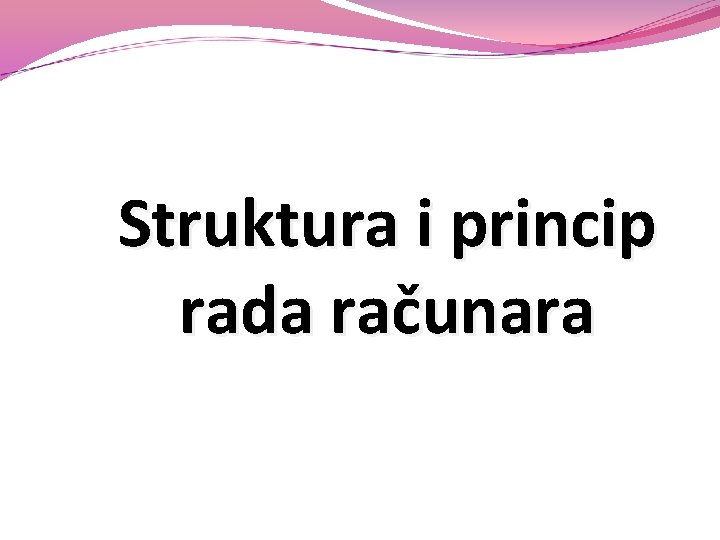 Struktura i princip rada računara